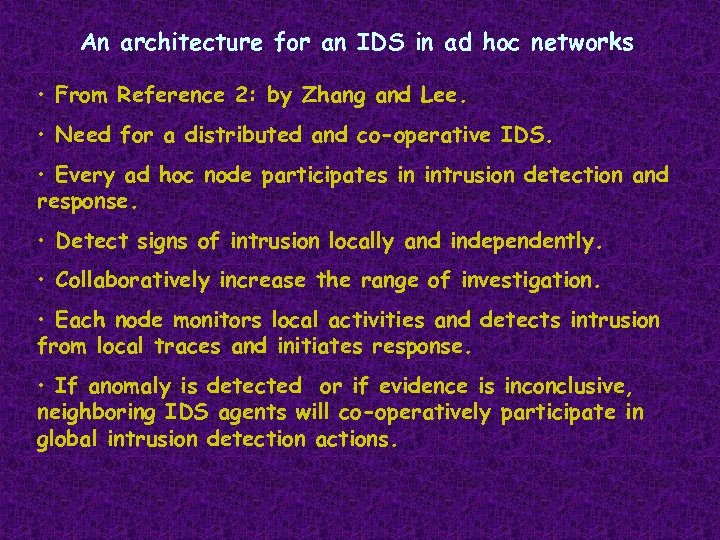 An architecture for an IDS in ad hoc networks

• From Reference 2: by Zhang and Lee.

• Need for a distributed and co-operative IDS.

• Every ad hoc node participates in intrusion detection and response.

• Detect signs of intrusion locally and independently.

• Collaboratively increase the range of investigation.

• Each node monitors local activities and detects intrusion from local traces and initiates response.

• If anomaly is detected or if evidence is inconclusive, neighboring IDS agents will co-operatively participate in global intrusion detection actions.